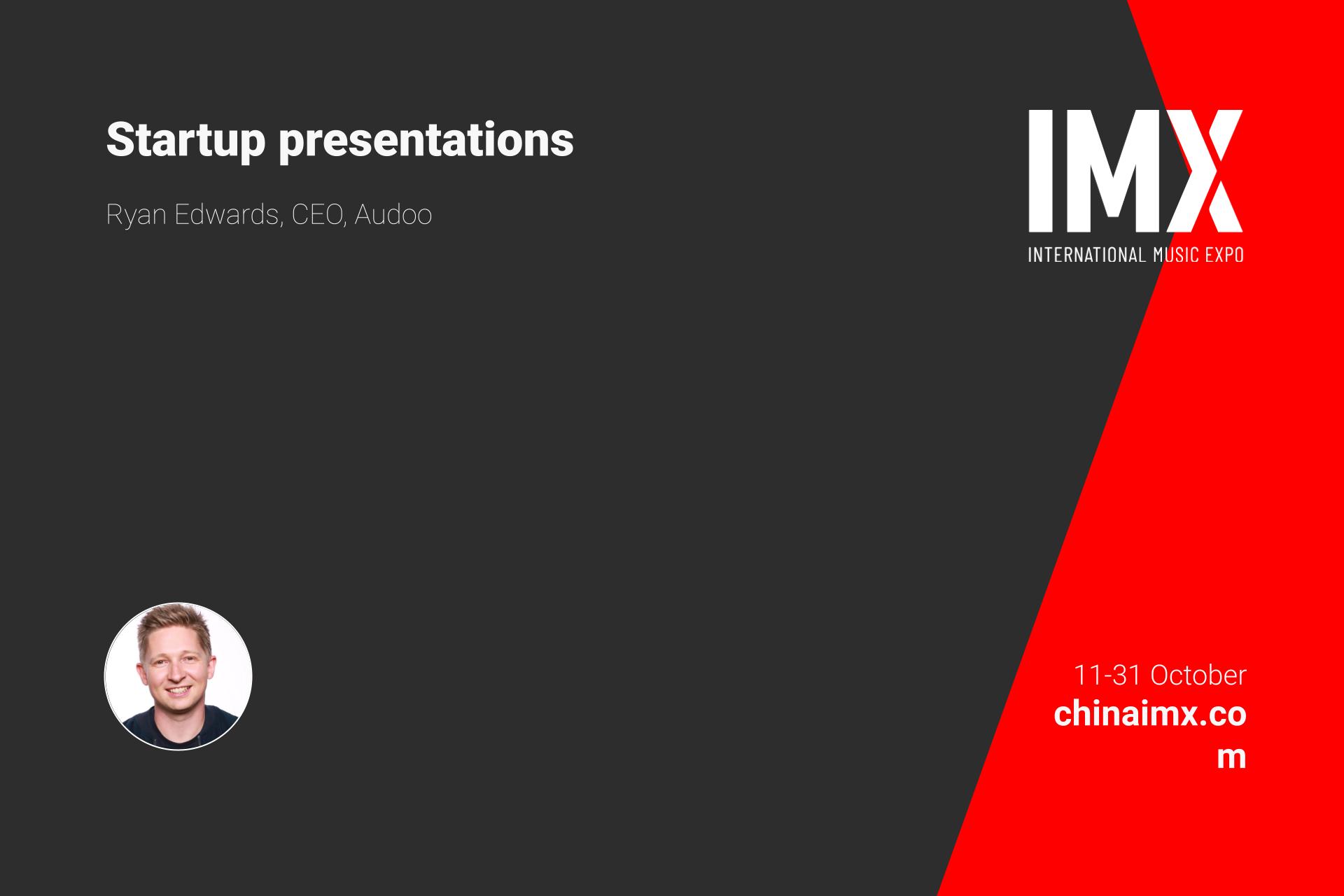 Startup presentations

Ryan Edwards, CEO, Audoo

IMX
INTERNATIONAL MUSIC EXPO

11-31 October
chinaimx.com